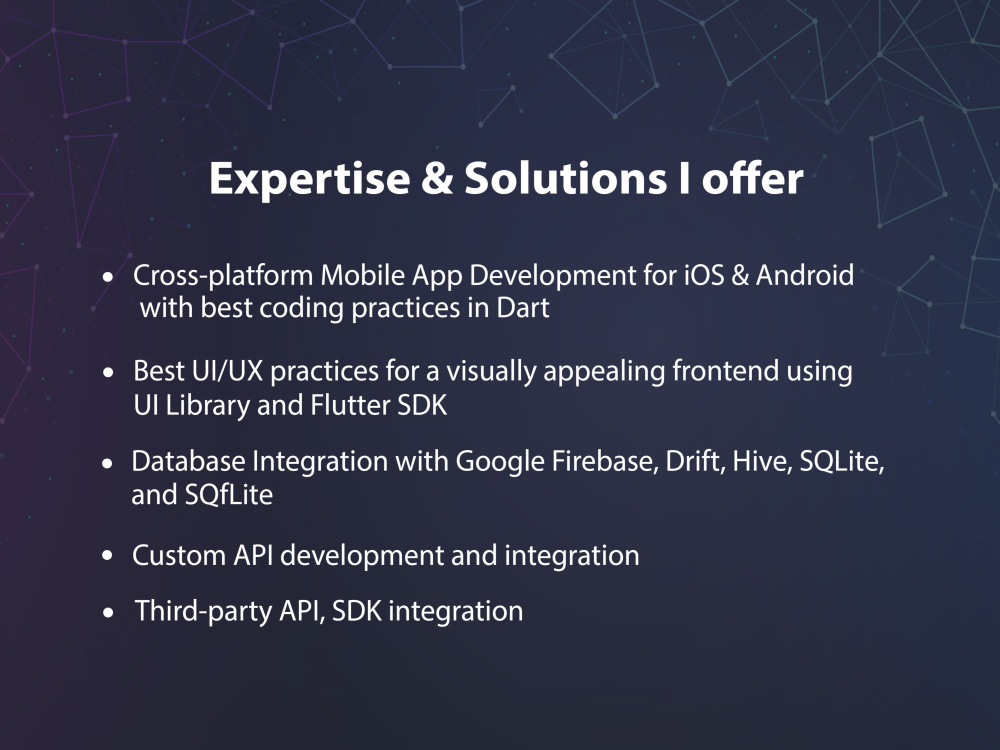 Expertise & Solutions I offer

• Cross-platform Mobile App Development for iOS & Android with best coding practices in Dart

• Best UI/UX practices for a visually appealing frontend using UI Library and Flutter SDK

• Database Integration with Google Firebase, Drift, Hive, SQLite, and SQfLite

• Custom API development and integration

• Third-party API, SDK integration